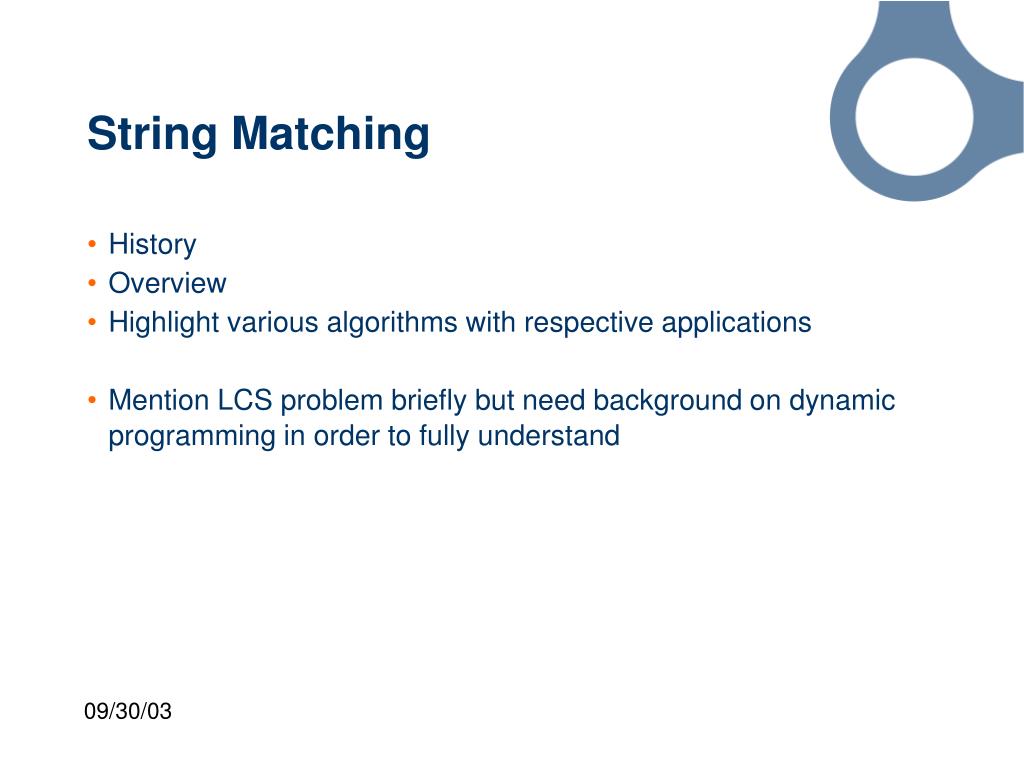 String Matching

• History
• Overview
• Highlight various algorithms with respective applications

• Mention LCS problem briefly but need background on dynamic programming in order to fully understand

09/30/03